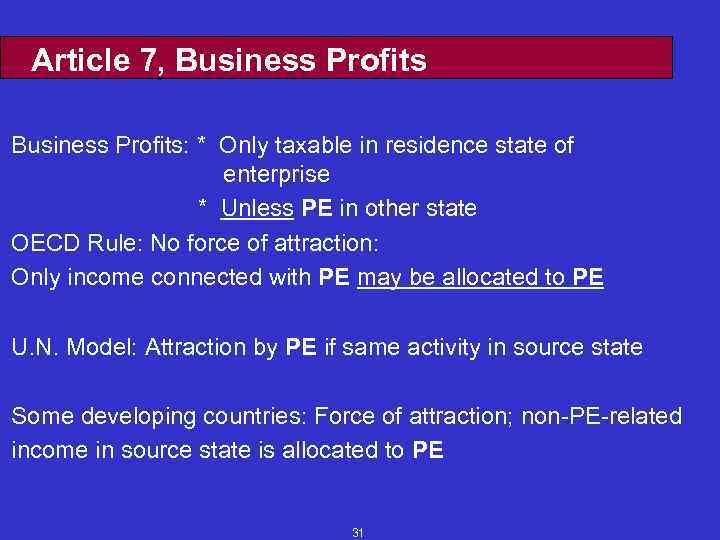 Article 7, Business Profits

Business Profits: * Only taxable in residence state of enterprise
* Unless PE in other state

OECD Rule: No force of attraction:
Only income connected with PE may be allocated to PE

U.N. Model: Attraction by PE if same activity in source state

Some developing countries: Force of attraction; non-PE-related income in source state is allocated to PE

31